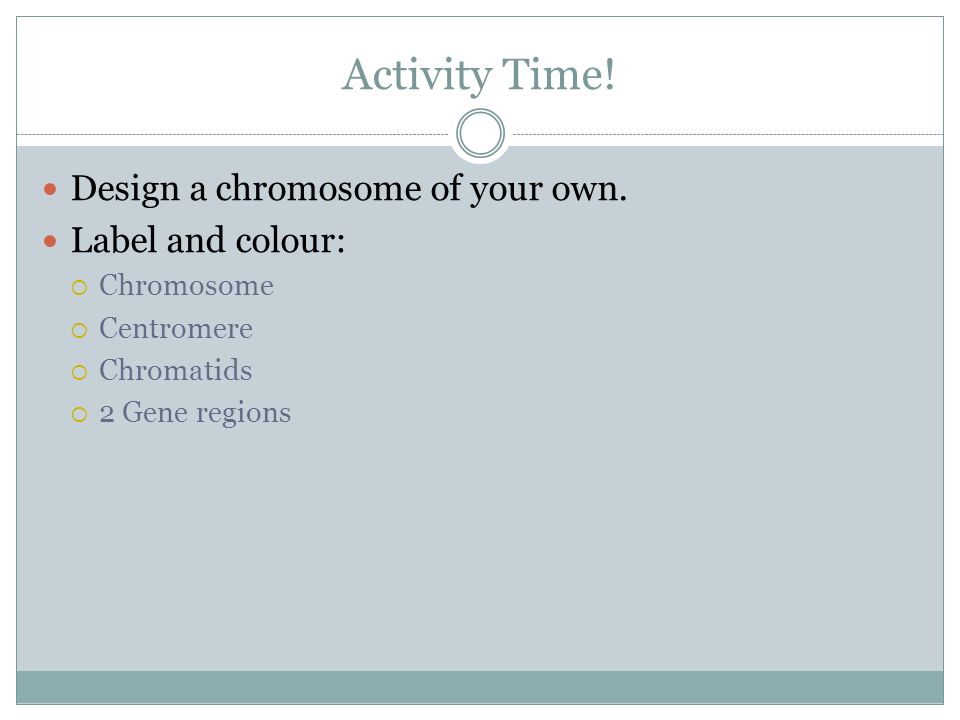 Activity Time!

- Design a chromosome of your own.
- Label and colour:
  - Chromosome
  - Centromere
  - Chromatids
  - 2 Gene regions